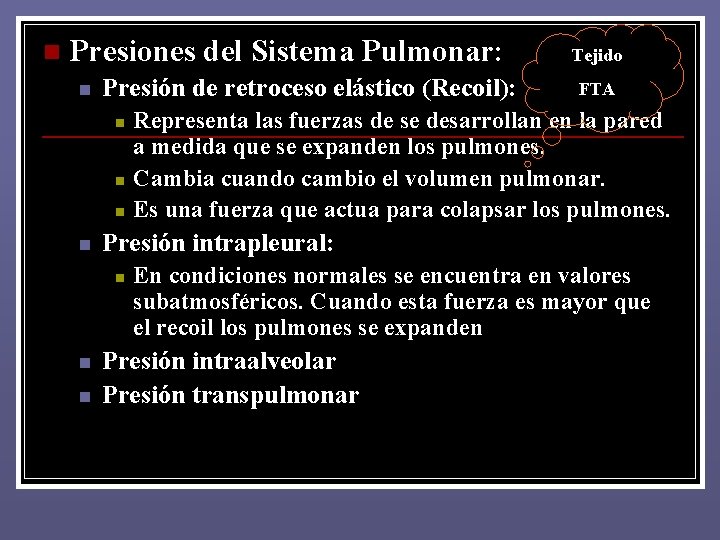 Presiones del Sistema Pulmonar:

Tejido

FTA

Presión de retroceso elástico (Recoil):

Representa las fuerzas de se desarrollan en la pared a medida que se expanden los pulmones.

Cambia cuando cambio el volumen pulmonar.

Es una fuerza que actua para colapsar los pulmones.

Presión intrapleural:

En condiciones normales se encuentra en valores subatmosféricos. Cuando esta fuerza es mayor que el recoil los pulmones se expanden

Presión intraalveolar

Presión transpulmonar